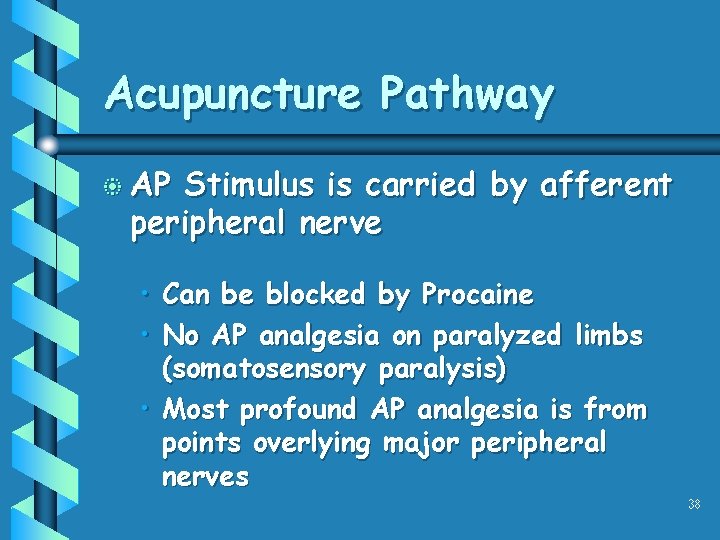 Acupuncture Pathway

AP Stimulus is carried by afferent peripheral nerve

• Can be blocked by Procaine
• No AP analgesia on paralyzed limbs (somatosensory paralysis)
• Most profound AP analgesia is from points overlying major peripheral nerves

38